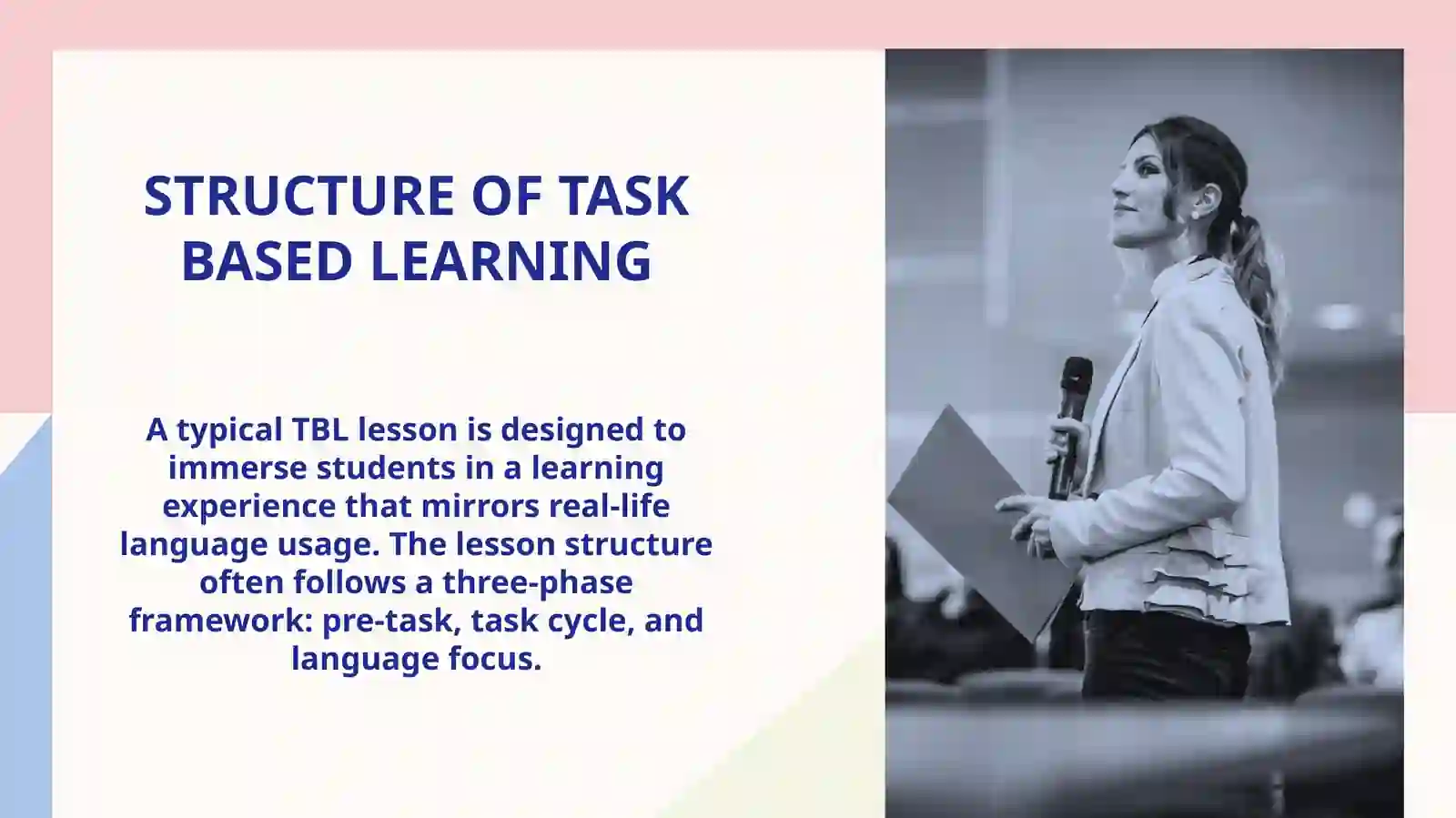 STRUCTURE OF TASK BASED LEARNING

A typical TBL lesson is designed to immerse students in a learning experience that mirrors real-life language usage. The lesson structure often follows a three-phase framework: pre-task, task cycle, and language focus.